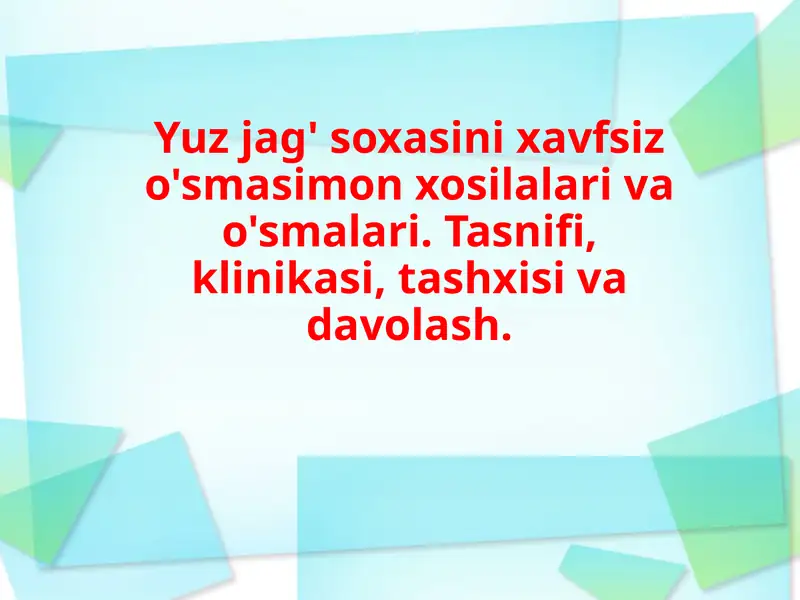 Yuz jag' soxasini xavfsiz o'smasimon xosilalari va o'smalari. Tasnifi, klinikasi, tashxisi va davolash.